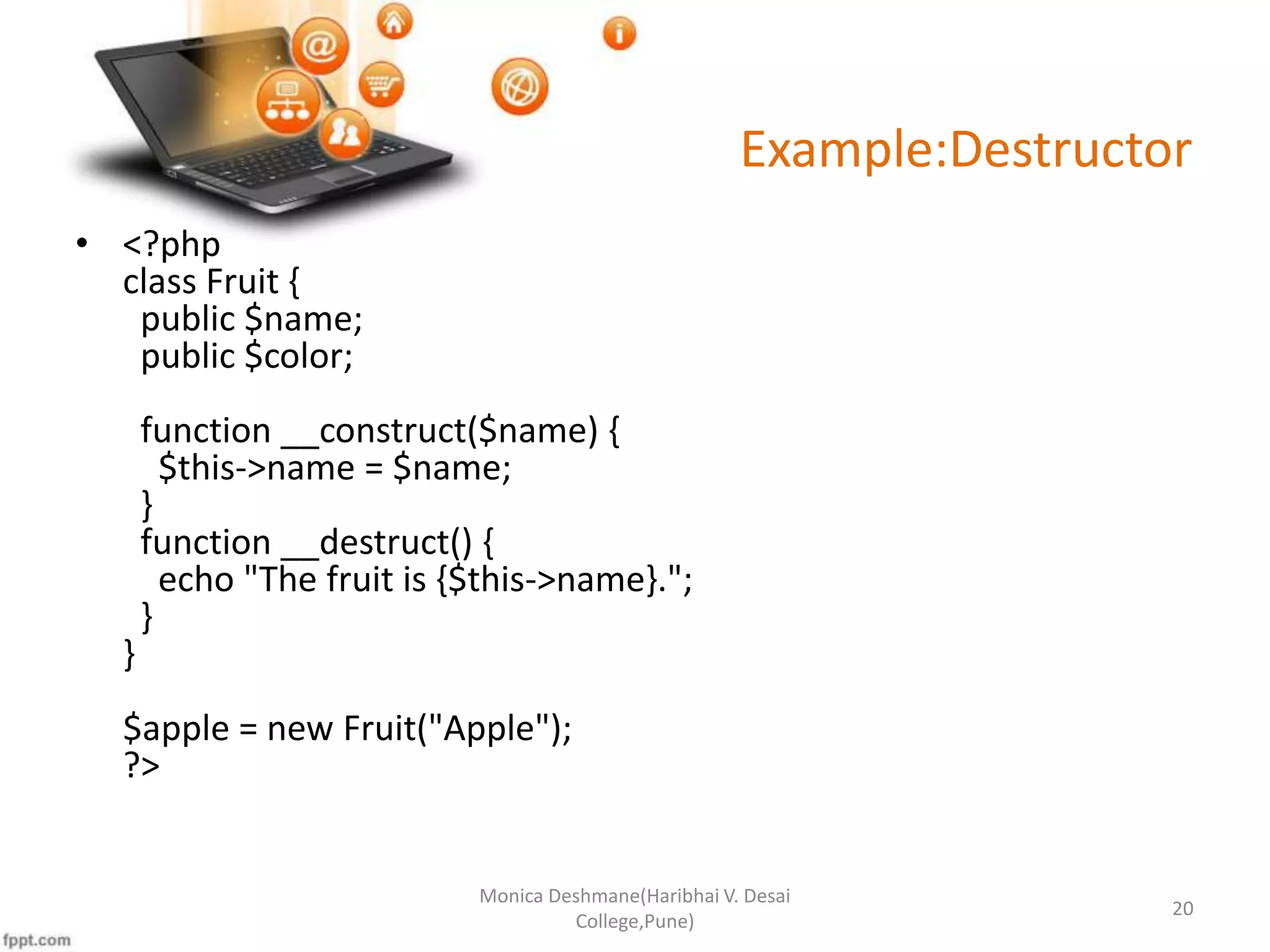 Example:Destructor

• <?php
class Fruit {
  public $name;
  public $color;

  function __construct($name) {
    $this->name = $name;
  }
  function __destruct() {
    echo "The fruit is {$this->name}.";
  }
}

$apple = new Fruit("Apple");
?>

Monica Deshmane(Haribhai V. Desai College,Pune)

20

fppt.com